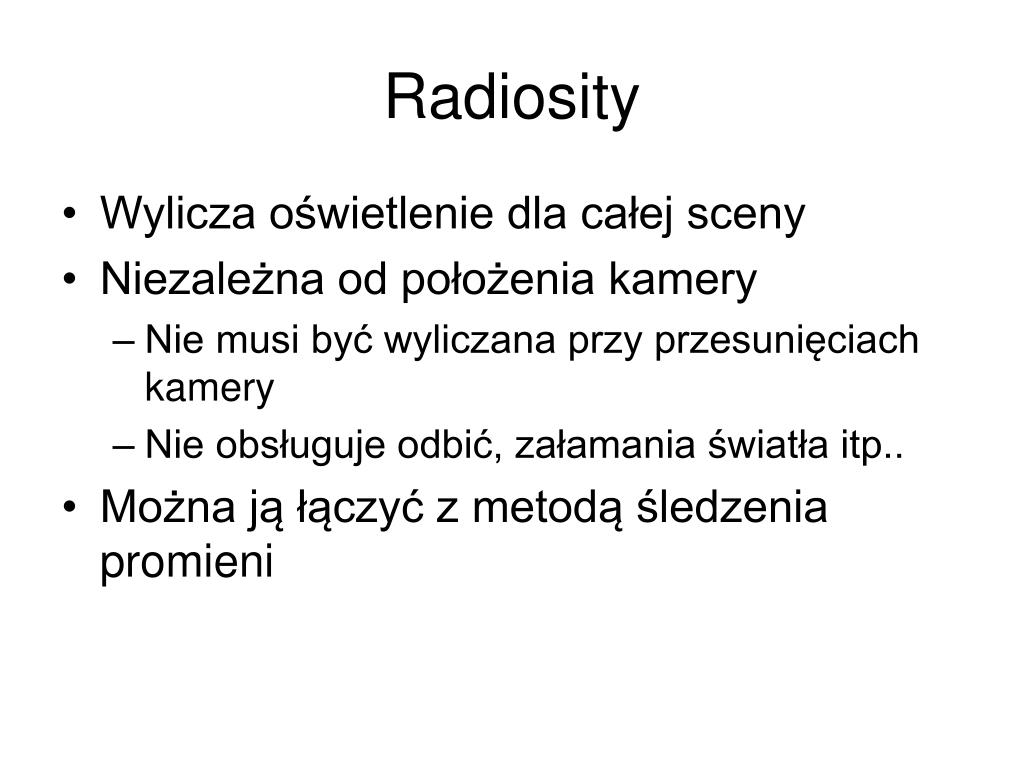 Radiosity

• Wylicza oświetlenie dla całej sceny
• Niezależna od położenia kamery
  – Nie musi być wyliczana przy przesunięciach kamery
  – Nie obsługuje odbić, załamania światła itp..
• Można ją łączyć z metodą śledzenia promieni